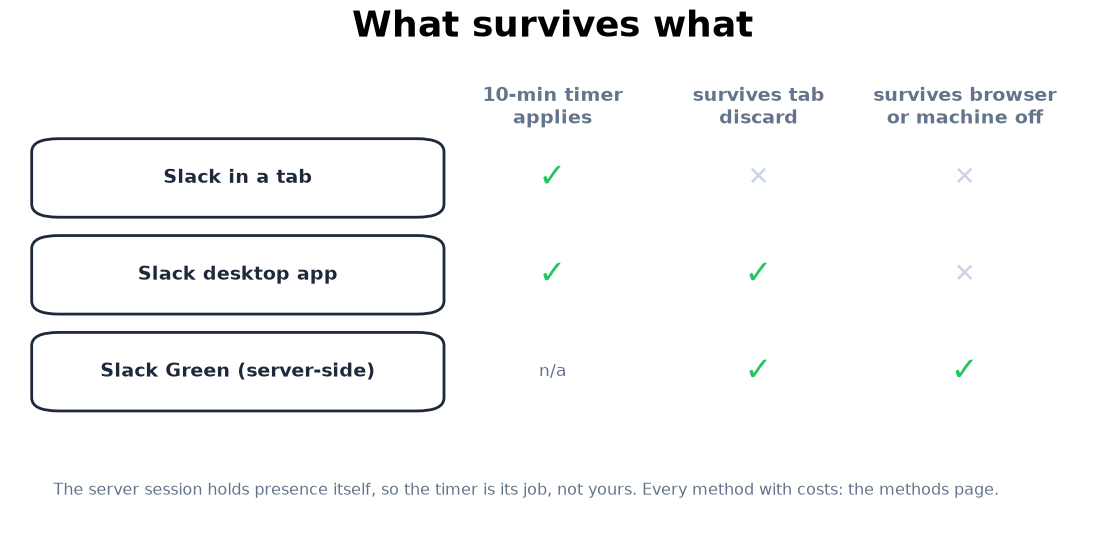 What survives what

| | 10-min timer applies | survives tab discard | survives browser or machine off |
|---|---|---|---|
| Slack in a tab | ✓ | × | × |
| Slack desktop app | ✓ | ✓ | × |
| Slack Green (server-side) | n/a | ✓ | ✓ |

The server session holds presence itself, so the timer is its job, not yours. Every method with costs: the methods page.